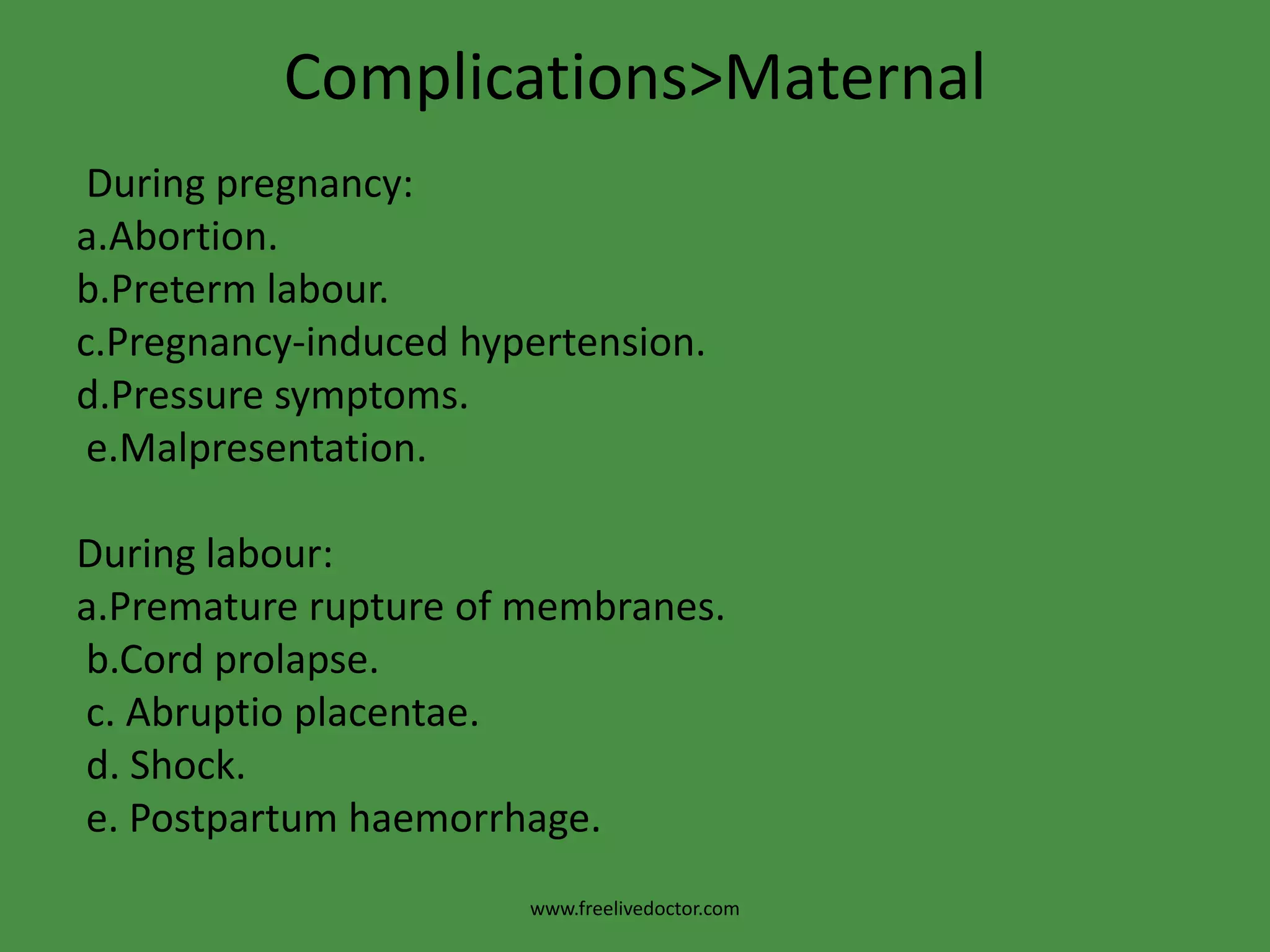 Complications>Maternal

During pregnancy:
a.Abortion.
b.Preterm labour.
c.Pregnancy-induced hypertension.
d.Pressure symptoms.
e.Malpresentation.

During labour:
a.Premature rupture of membranes.
b.Cord prolapse.
c. Abruptio placentae.
d. Shock.
e. Postpartum haemorrhage.

www.freelivedoctor.com